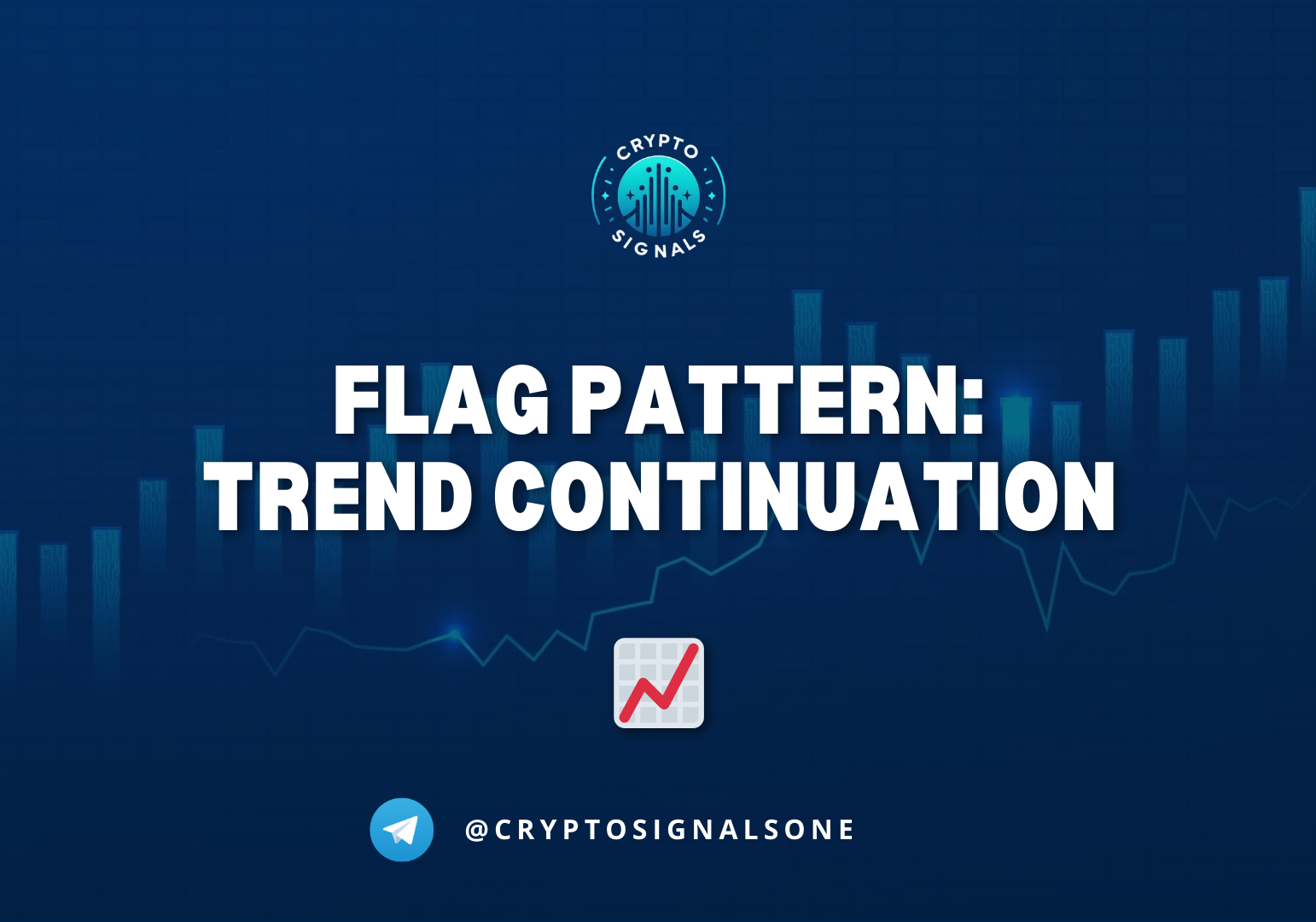 CRYPTO
SIGNALS

FLAG PATTERN:
TREND CONTINUATION

@CRYPTOSIGNALSONE